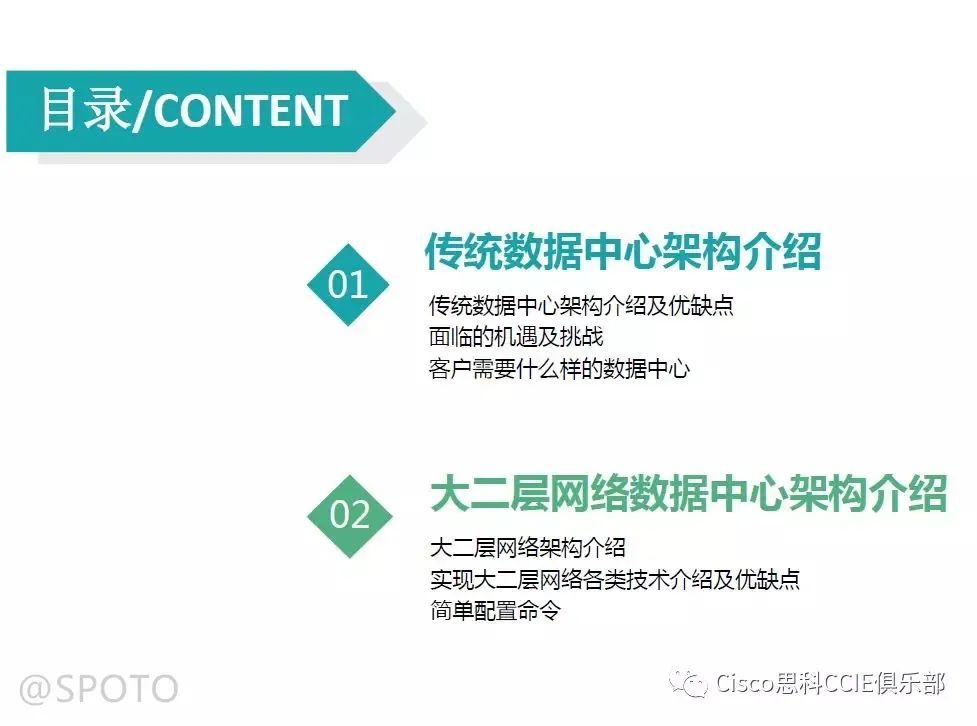 目录/CONTENT

01

传统数据中心架构介绍

传统数据中心架构介绍及优缺点
面临的机遇及挑战
客户需要什么样的数据中心

02

大二层网络数据中心架构介绍

大二层网络架构介绍
实现大二层网络各类技术介绍及优缺点
简单配置命令

@SPOTO

Cisco思科CCIE俱乐部